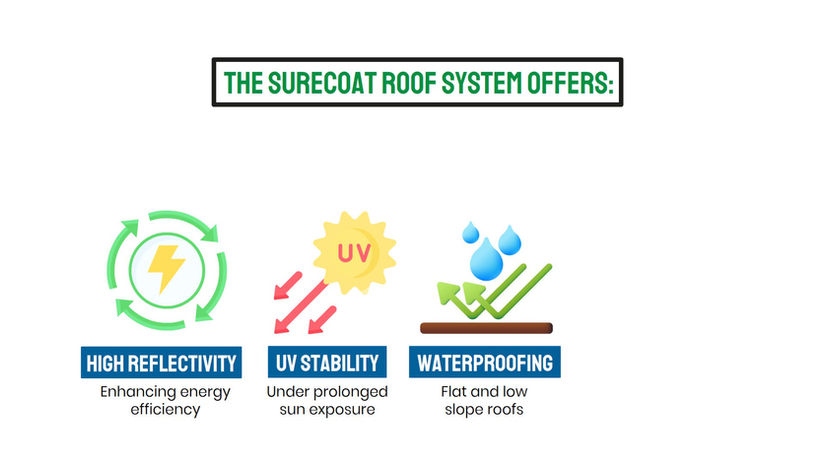 THE SURECOAT ROOF SYSTEM OFFERS:

UV

HIGH REFLECTIVITY
Enhancing energy efficiency

UV STABILITY
Under prolonged sun exposure

WATERPROOFING
Flat and low slope roofs